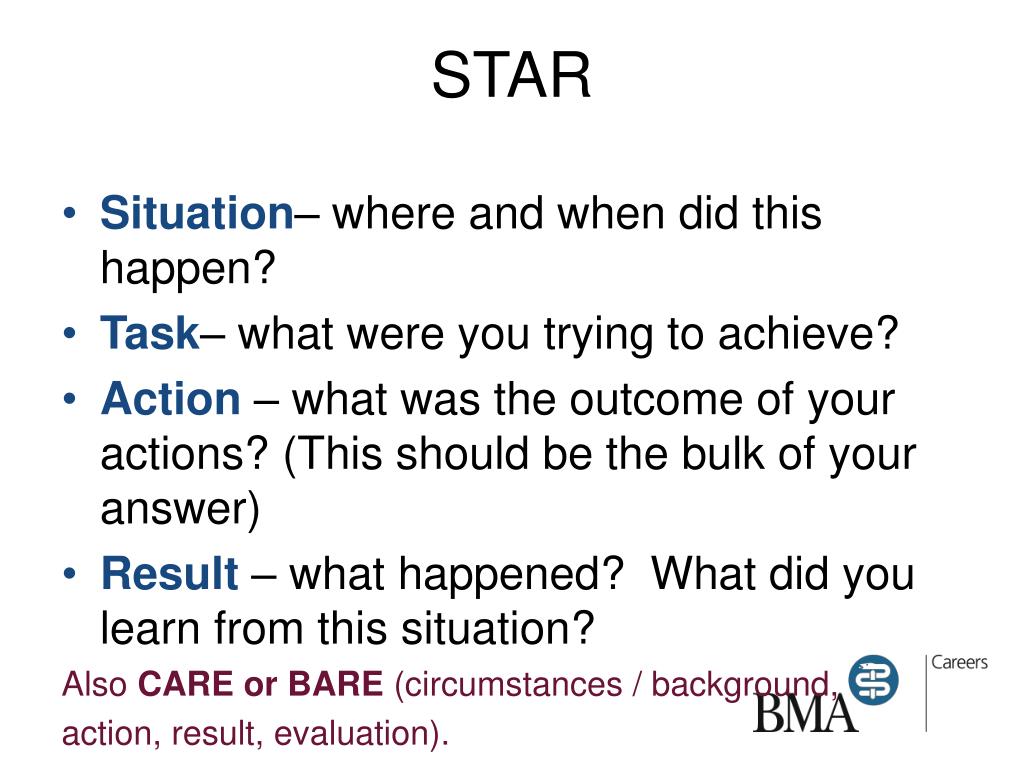 STAR

• Situation– where and when did this happen?
• Task– what were you trying to achieve?
• Action – what was the outcome of your actions? (This should be the bulk of your answer)
• Result – what happened? What did you learn from this situation?

Also CARE or BARE (circumstances / background, action, result, evaluation).

BMA
Careers